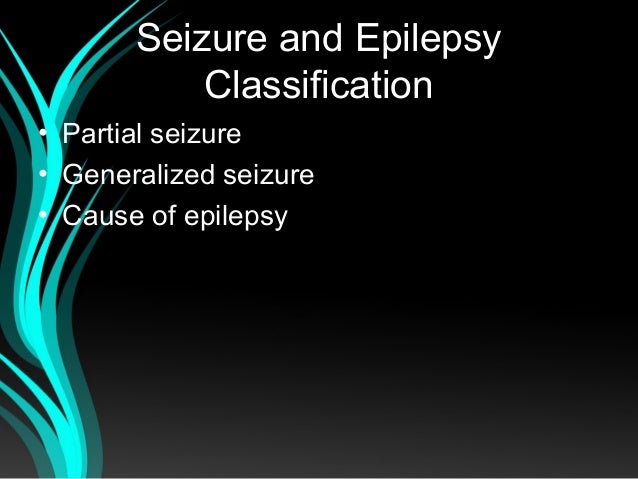 Seizure and Epilepsy Classification

• Partial seizure
• Generalized seizure
• Cause of epilepsy